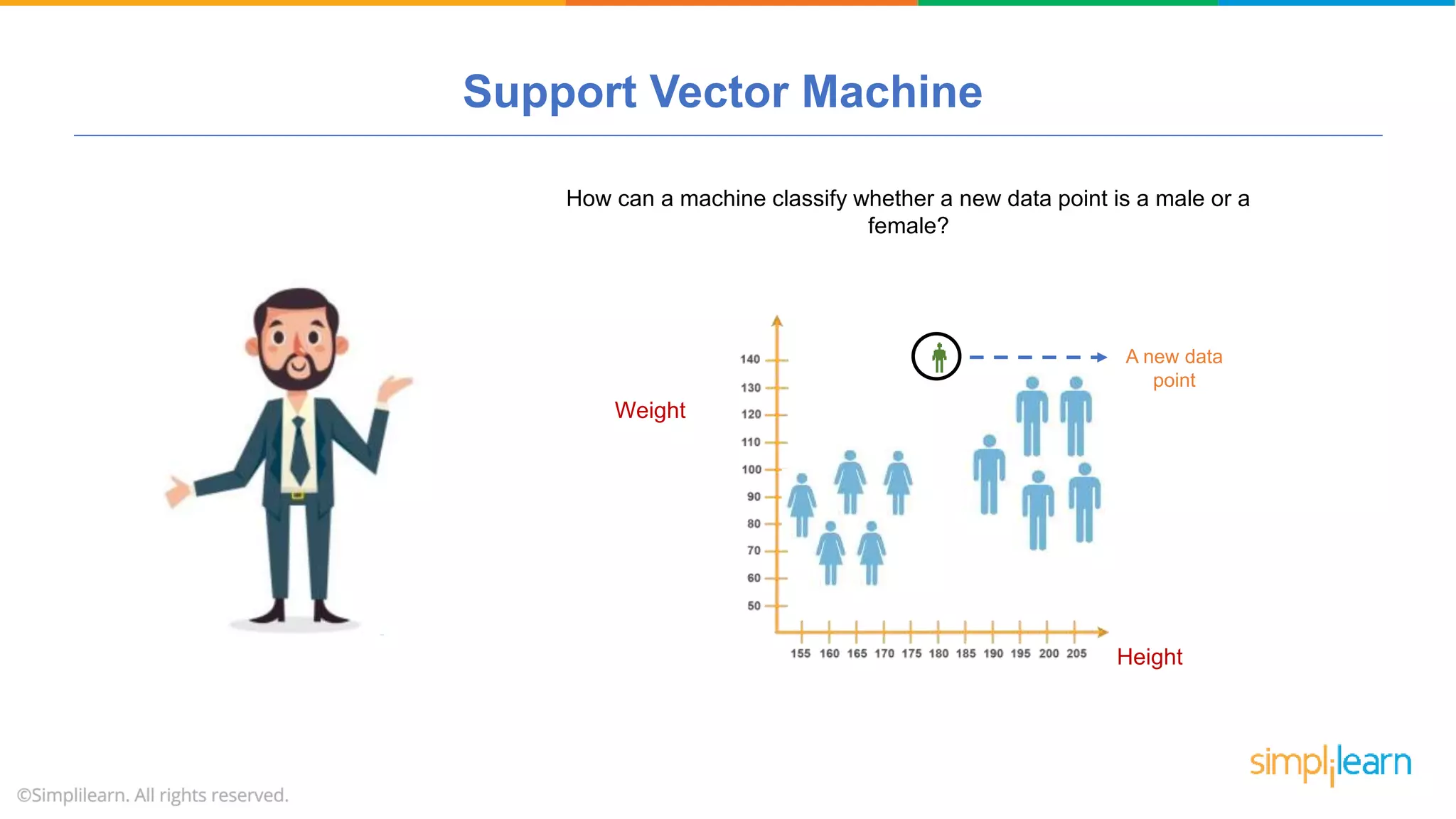 Support Vector Machine

How can a machine classify whether a new data point is a male or a female?

Weight

140
130
120
110
100
90
80
70
60
50

A new data point

155 160 165 170 175 180 185 190 195 200 205

Height

simplilearn

©Simplilearn. All rights reserved.